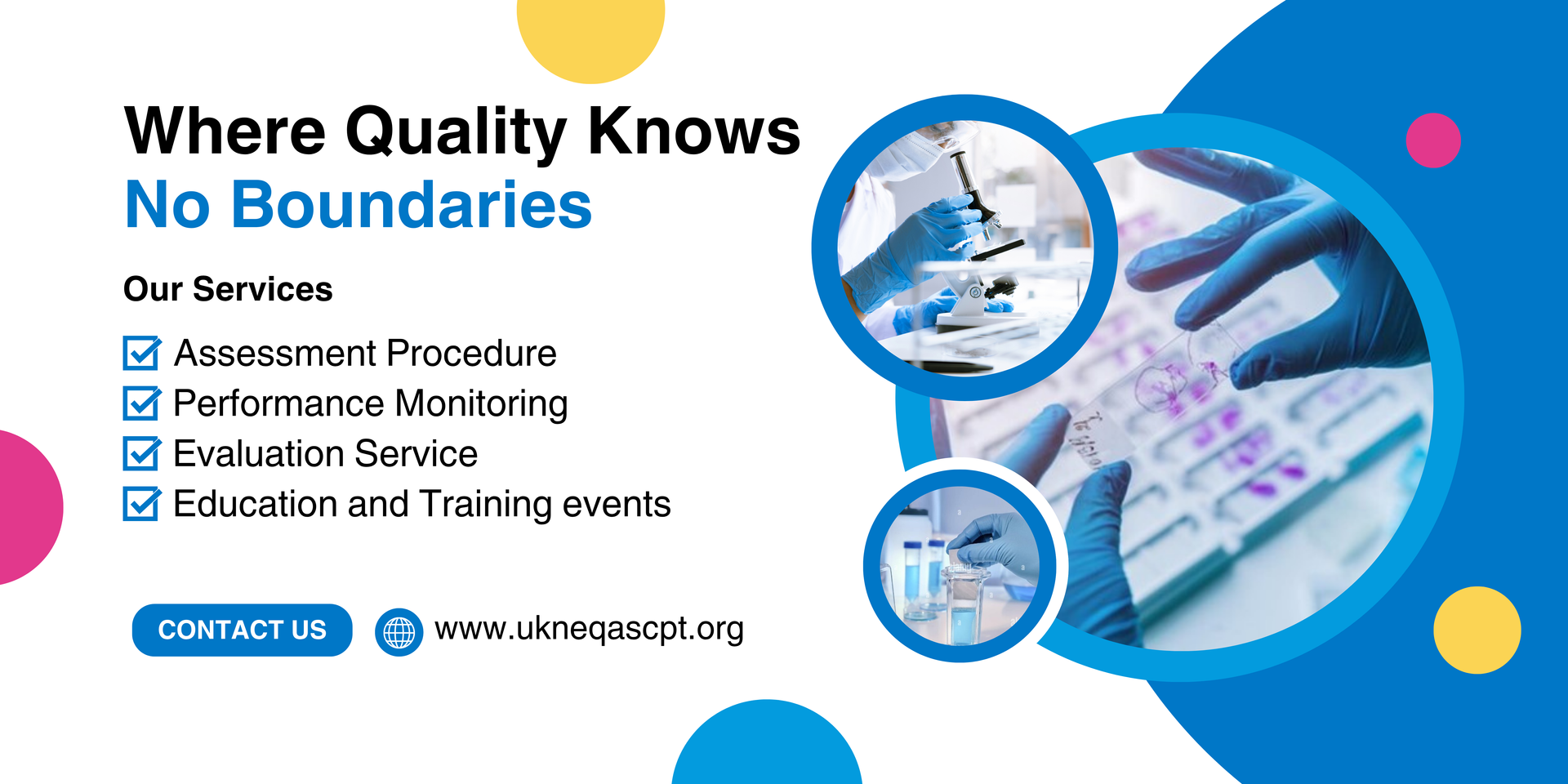 Where Quality Knows
No Boundaries

Our Services

Assessment Procedure
Performance Monitoring
Evaluation Service
Education and Training events

CONTACT US

www.ukneqascpt.org